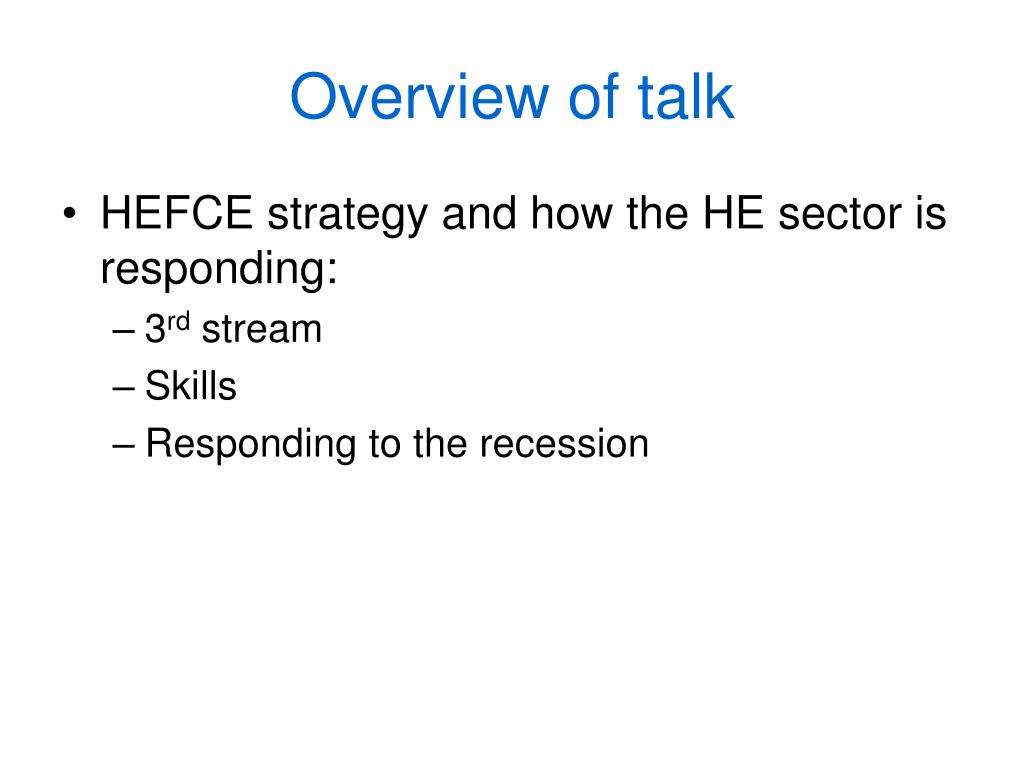 Overview of talk

• HEFCE strategy and how the HE sector is responding:
– 3rd stream
– Skills
– Responding to the recession